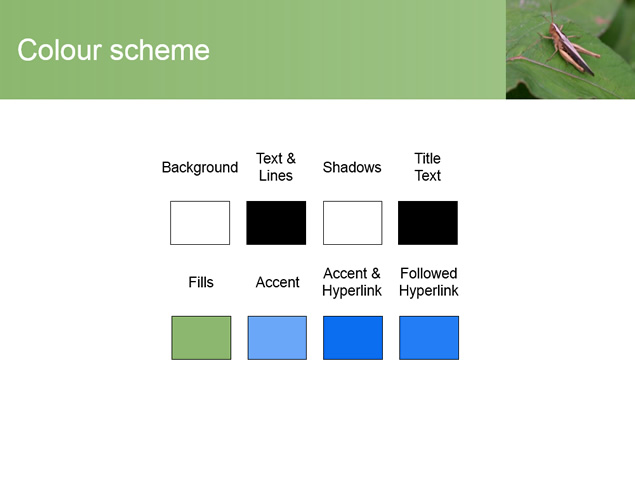 Colour scheme

Background

Text & Lines

Shadows

Title Text

Fills

Accent

Accent & Hyperlink

Followed Hyperlink